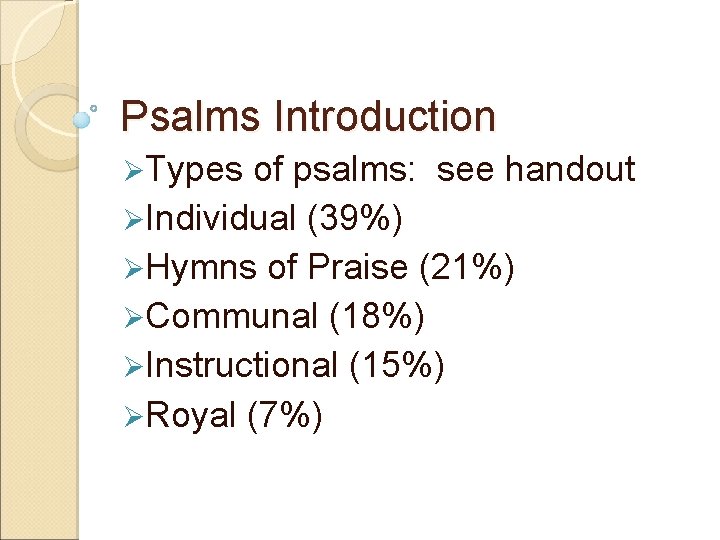 Psalms Introduction

➢Types of psalms: see handout
➢Individual (39%)
➢Hymns of Praise (21%)
➢Communal (18%)
➢Instructional (15%)
➢Royal (7%)